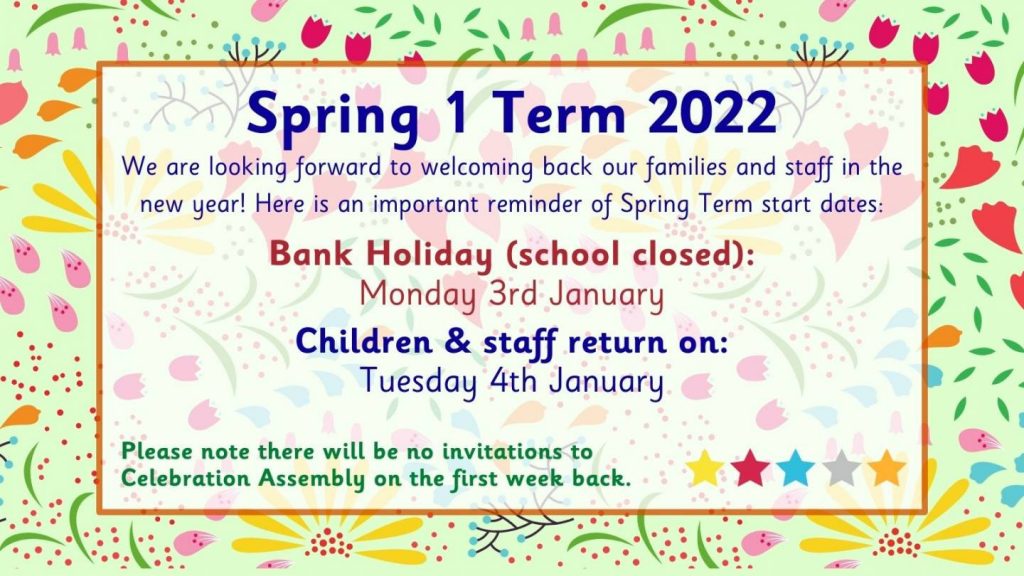 Spring 1 Term 2022

We are looking forward to welcoming back our families and staff in the new year! Here is an important reminder of Spring Term start dates:

Bank Holiday (school closed):
Monday 3rd January

Children & staff return on:
Tuesday 4th January

Please note there will be no invitations to Celebration Assembly on the first week back.